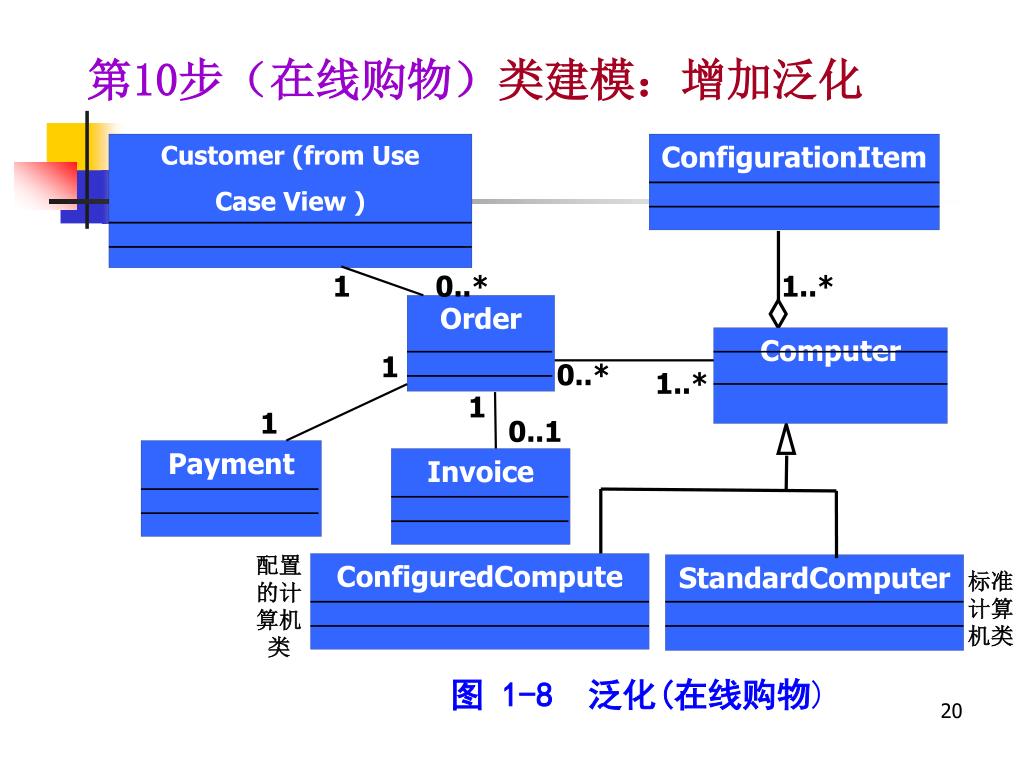 第10步（在线购物）类建模：增加泛化

Customer (from Use Case View )

ConfigurationItem

1

0..*

1..*

Order

Computer

1

0..*

1..*

1

1

0..1

Payment

Invoice

配置的计算机类

ConfiguredCompute

StandardComputer

标准计算机类

图 1-8 泛化(在线购物)

20